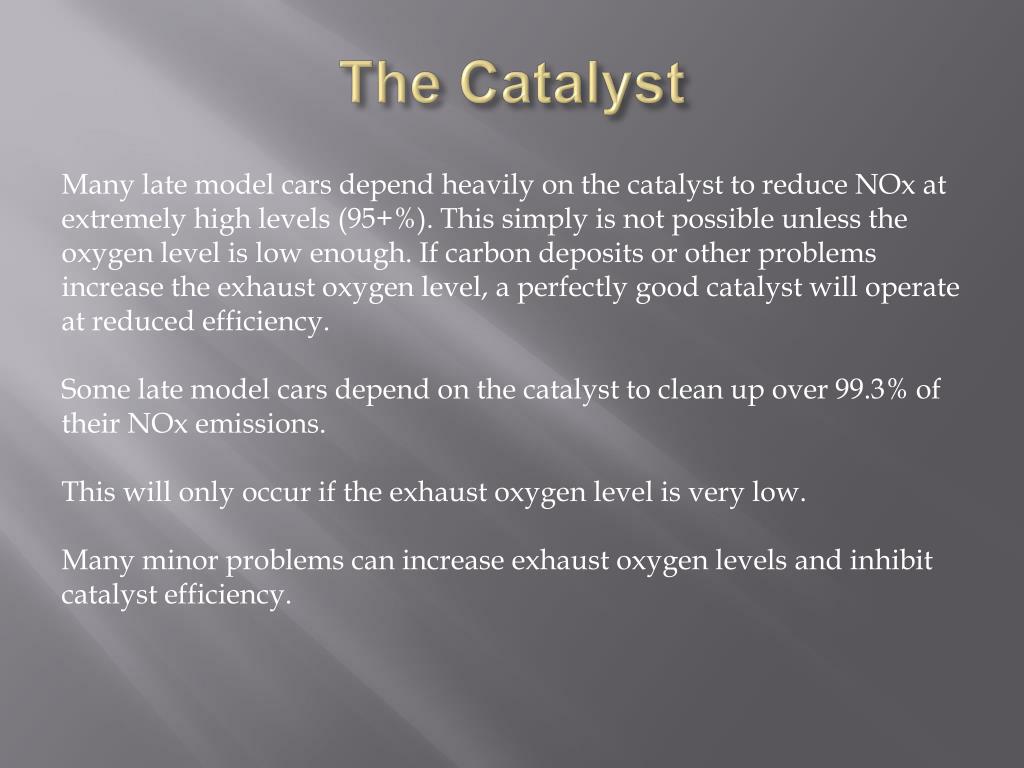 The Catalyst

Many late model cars depend heavily on the catalyst to reduce NOx at extremely high levels (95+%). This simply is not possible unless the oxygen level is low enough. If carbon deposits or other problems increase the exhaust oxygen level, a perfectly good catalyst will operate at reduced efficiency.

Some late model cars depend on the catalyst to clean up over 99.3% of their NOx emissions.

This will only occur if the exhaust oxygen level is very low.

Many minor problems can increase exhaust oxygen levels and inhibit catalyst efficiency.